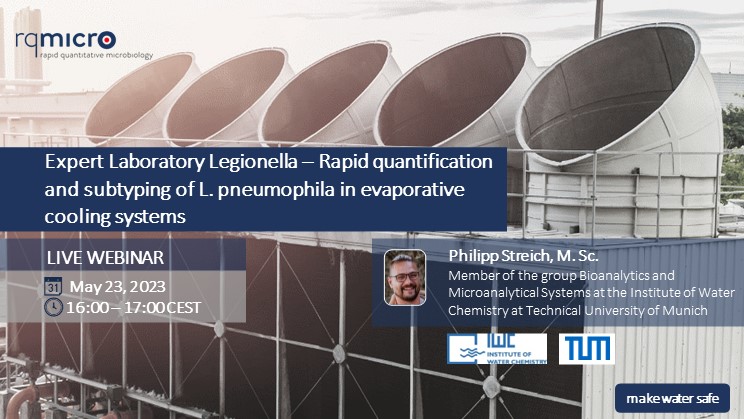 rqmicro
rapid quantitative microbiology

Expert Laboratory Legionella – Rapid quantification and subtyping of L. pneumophila in evaporative cooling systems

LIVE WEBINAR

31 May 23, 2023
16:00 – 17:00 CEST

Philipp Streich, M. Sc.
Member of the group Bioanalytics and Microanalytical Systems at the Institute of Water Chemistry at Technical University of Munich

IWC INSTITUTE OF WATER CHEMISTRY

TUM

make water safe